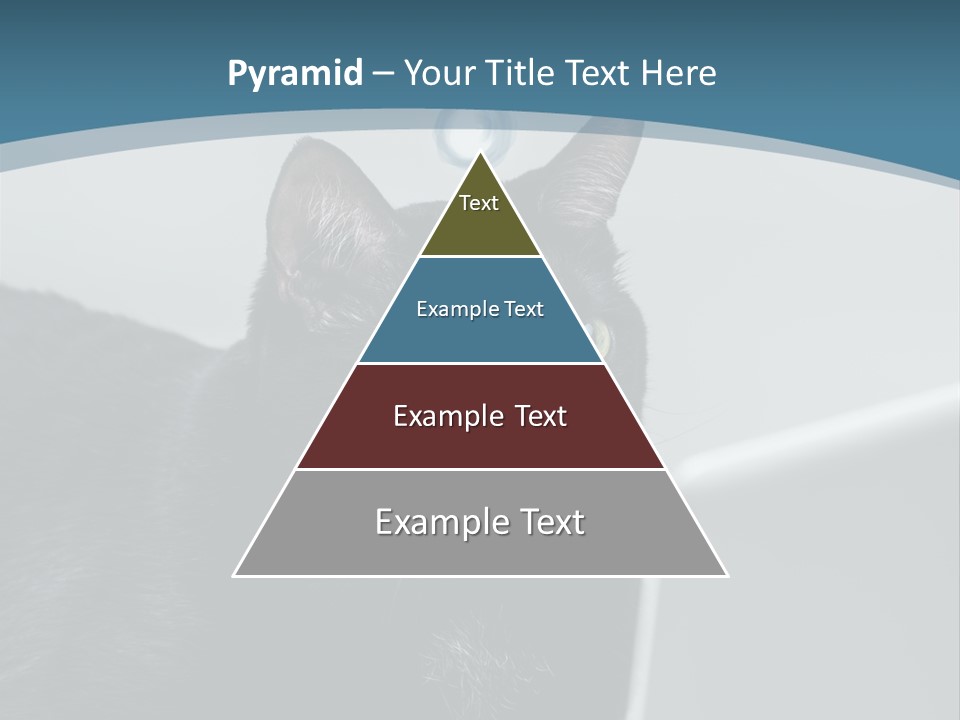 Pyramid – Your Title Text Here

Text

Example Text

Example Text

Example Text